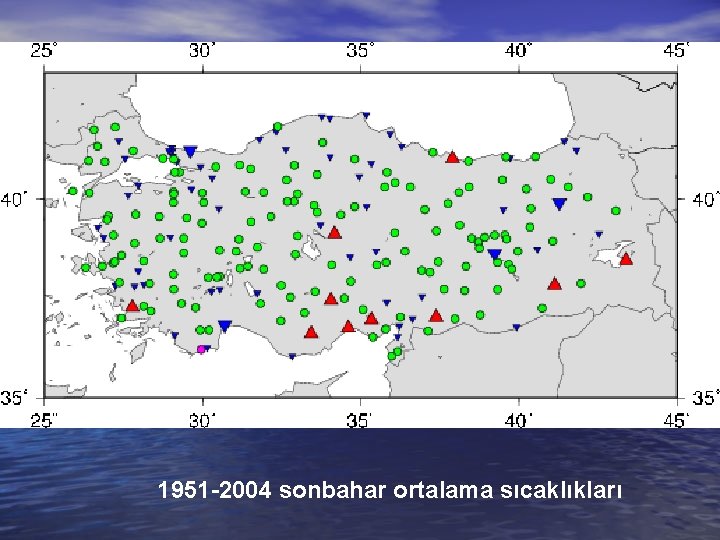 25° 30° 35° 40° 45°

40° 40°

35° 35°

25° 30° 35° 40° 45°

1951-2004 sonbahar ortalama sıcaklıkları